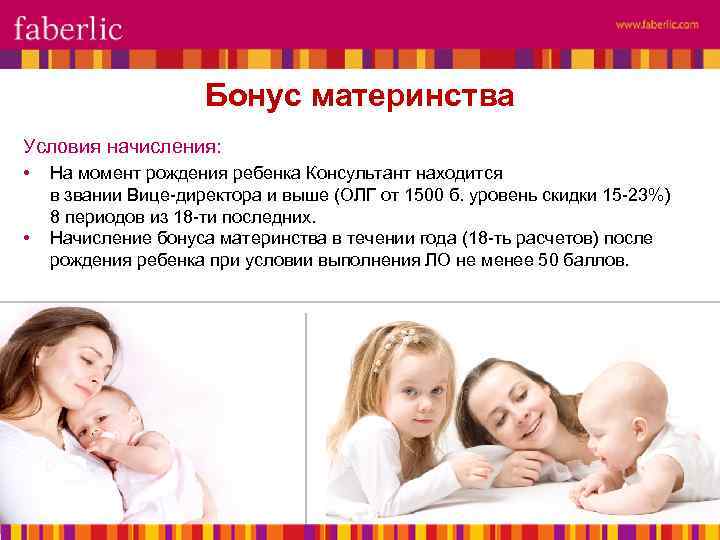 faberlic

www.faberlic.com

Бонус материнства

Условия начисления:

• На момент рождения ребенка Консультант находится в звании Вице-директора и выше (ОЛГ от 1500 б. уровень скидки 15-23%) 8 периодов из 18-ти последних.
• Начисление бонуса материнства в течении года (18-ть расчетов) после рождения ребенка при условии выполнения ЛО не менее 50 баллов.